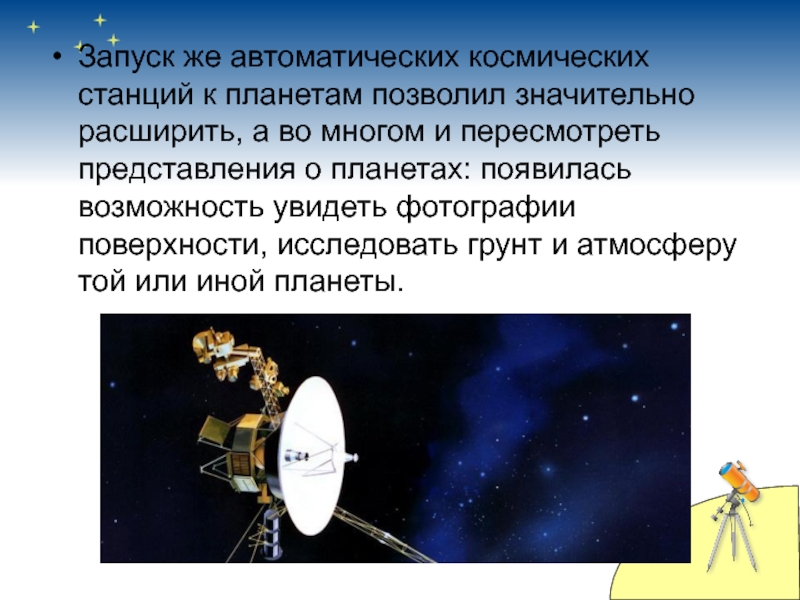 • Запуск же автоматических космических станций к планетам позволил значительно расширить, а во многом и пересмотреть представления о планетах: появилась возможность увидеть фотографии поверхности, исследовать грунт и атмосферу той или иной планеты.